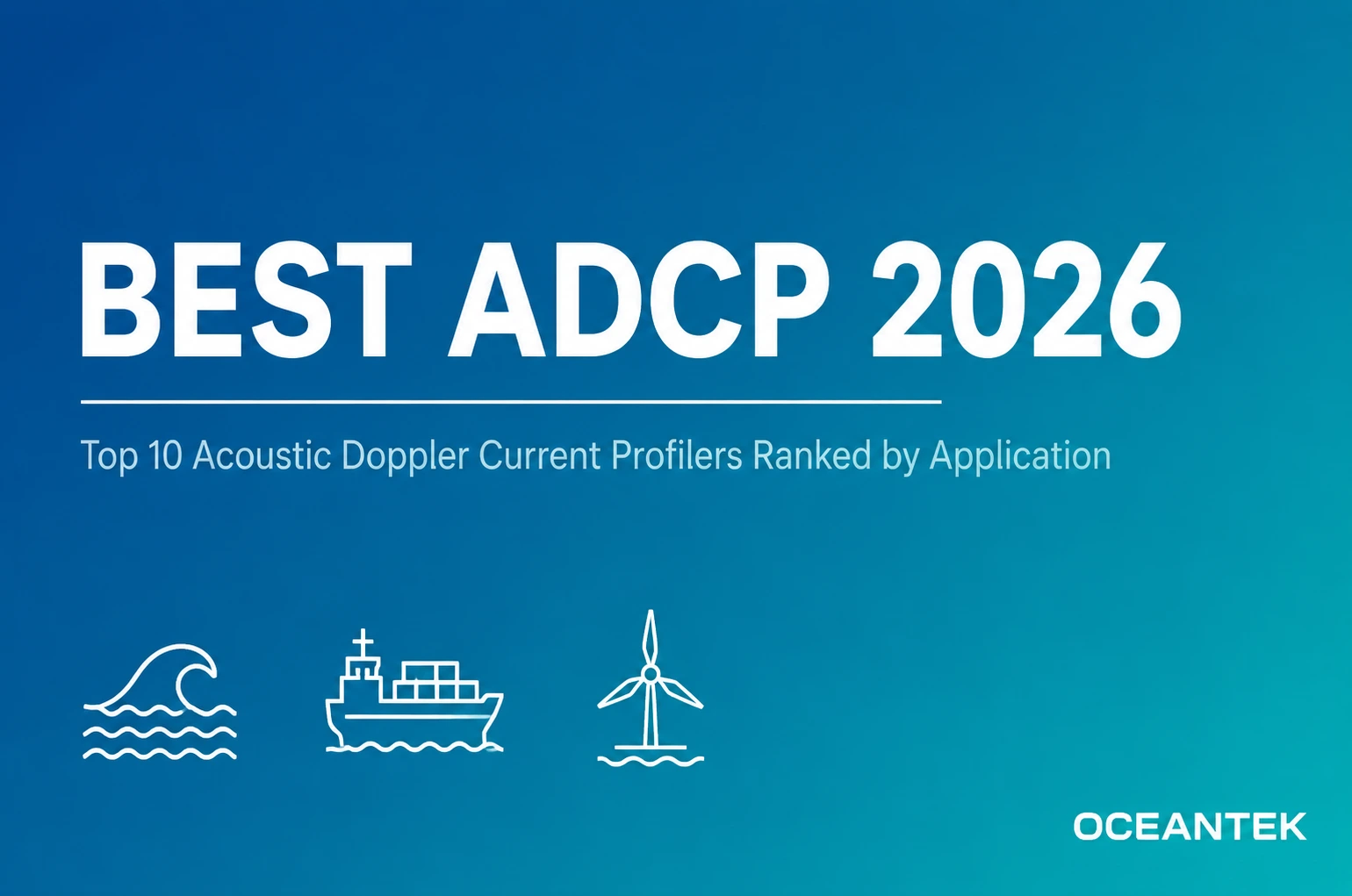 BEST ADCP 2026

Top 10 Acoustic Doppler Current Profilers Ranked by Application

OCEANTEK